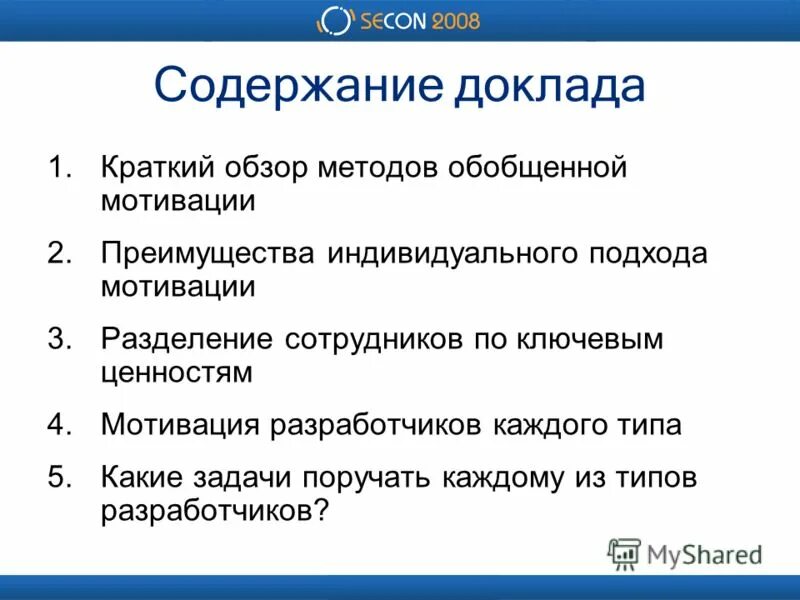 SECON 2008

Содержание доклада

1. Краткий обзор методов обобщенной мотивации
2. Преимущества индивидуального подхода мотивации
3. Разделение сотрудников по ключевым ценностям
4. Мотивация разработчиков каждого типа
5. Какие задачи поручать каждому из типов разработчиков?

MyShared